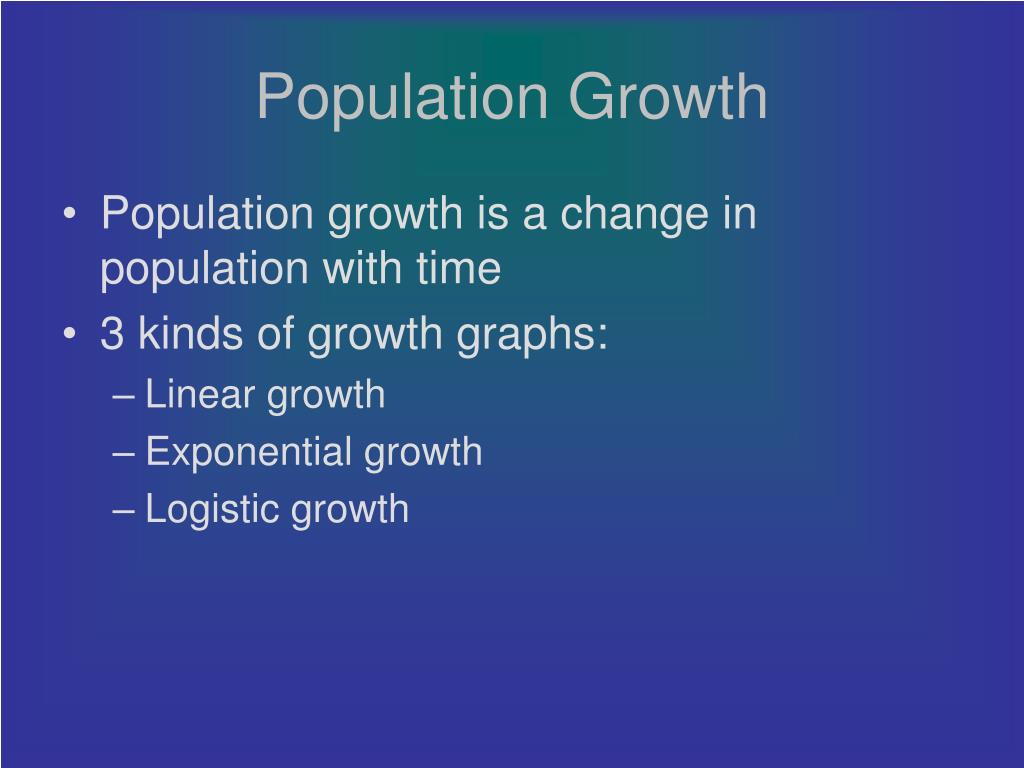 Population Growth

• Population growth is a change in population with time
• 3 kinds of growth graphs:
– Linear growth
– Exponential growth
– Logistic growth